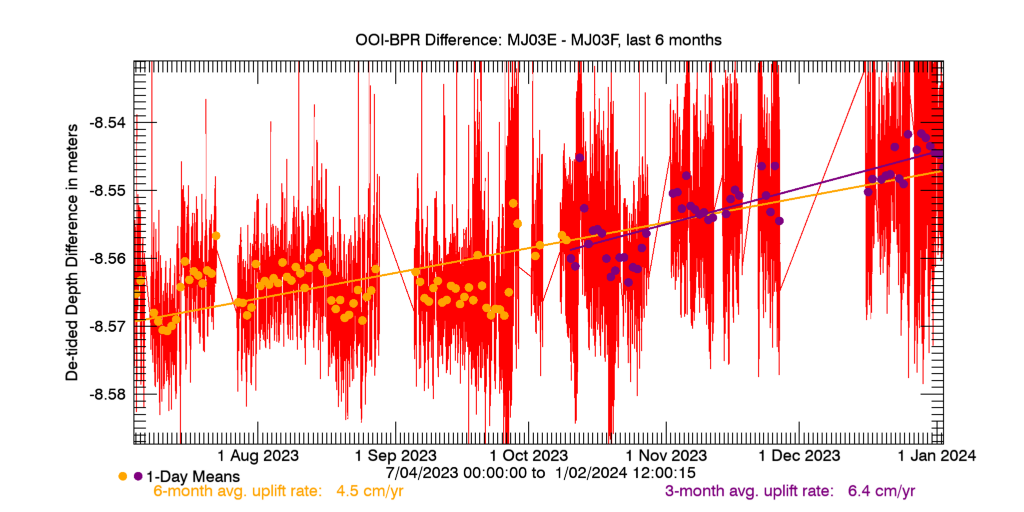 OOI-BPR Difference: MJ03E - MJ03F, last 6 months

De-tided Depth Difference in meters

-8.54
-8.55
-8.56
-8.57
-8.58

1 Aug 2023
1 Sep 2023
1 Oct 2023
1 Nov 2023
1 Dec 2023
1 Jan 2024

1-Day Means
7/04/2023 00:00:00 to 1/02/2024 12:00:15
6-month avg. uplift rate: 4.5 cm/yr
3-month avg. uplift rate: 6.4 cm/yr